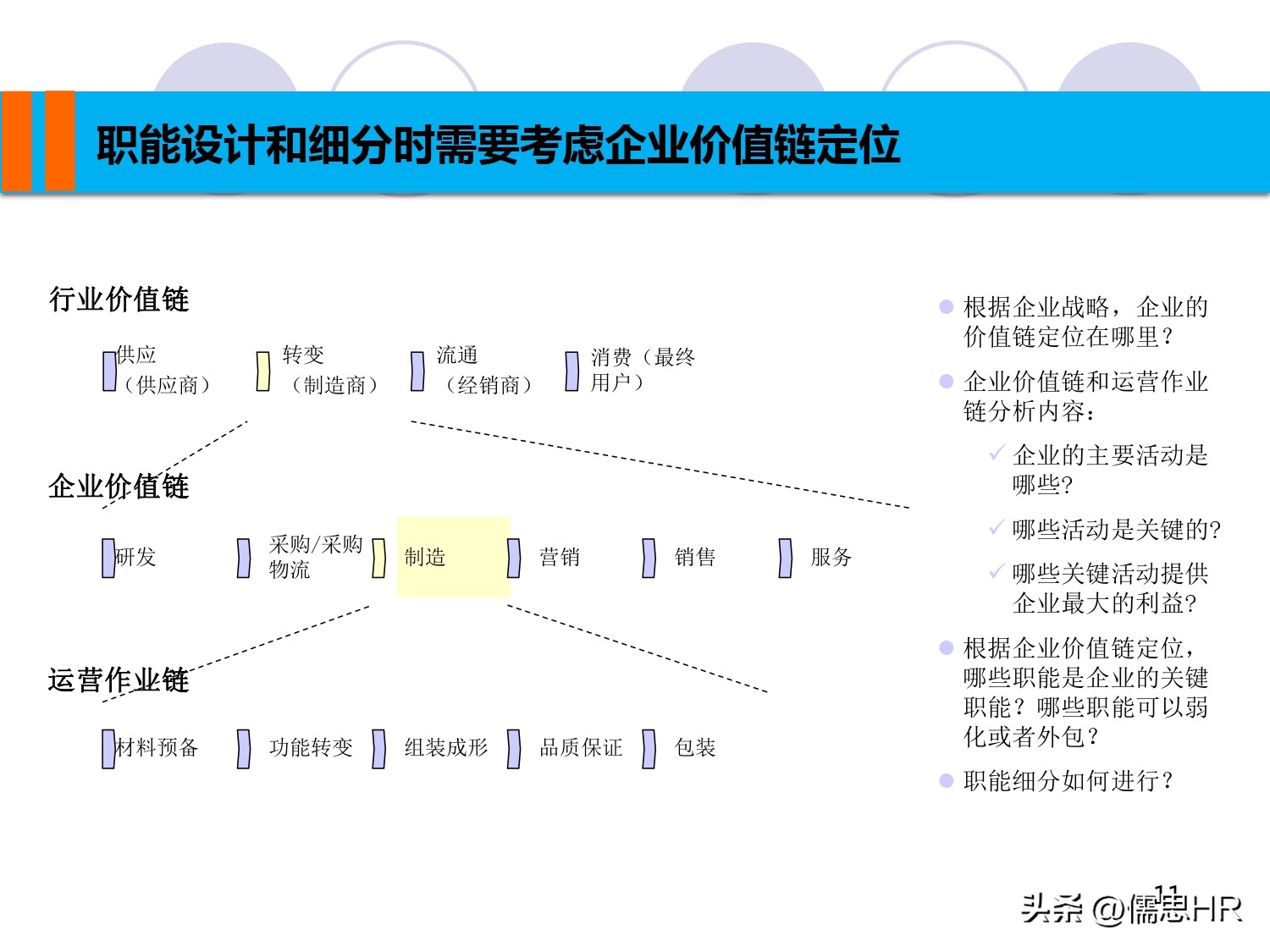 职能设计和细分时需要考虑企业价值链定位

行业价值链

供应（供应商）

转变（制造商）

流通（经销商）

消费（最终用户）

企业价值链

研发

采购/采购物流

制造

营销

销售

服务

运营作业链

材料预备

功能转变

组装成形

品质保证

包装

根据企业战略，企业的价值链定位在哪里？

企业价值链和运营作业链分析内容：

企业的主要活动是哪些?

哪些活动是关键的?

哪些关键活动提供企业最大的利益?

根据企业价值链定位，哪些职能是企业的关键职能？哪些职能可以弱化或者外包？

职能细分如何进行？

11

头条 @儒思HR